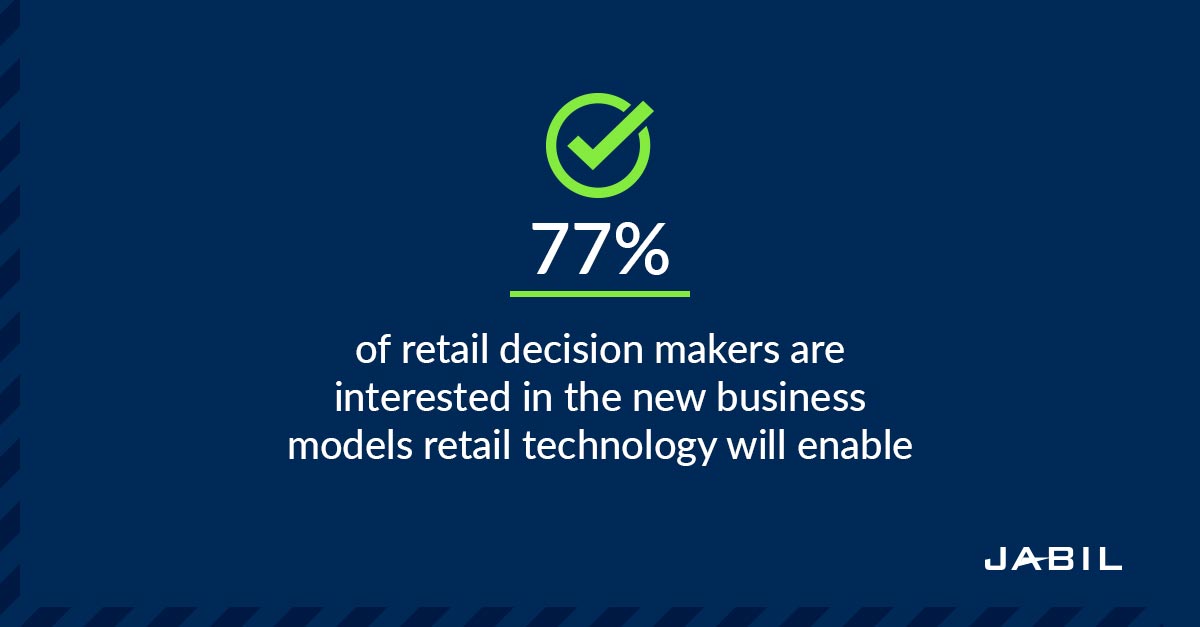 77%

of retail decision makers are interested in the new business models retail technology will enable

JABIL